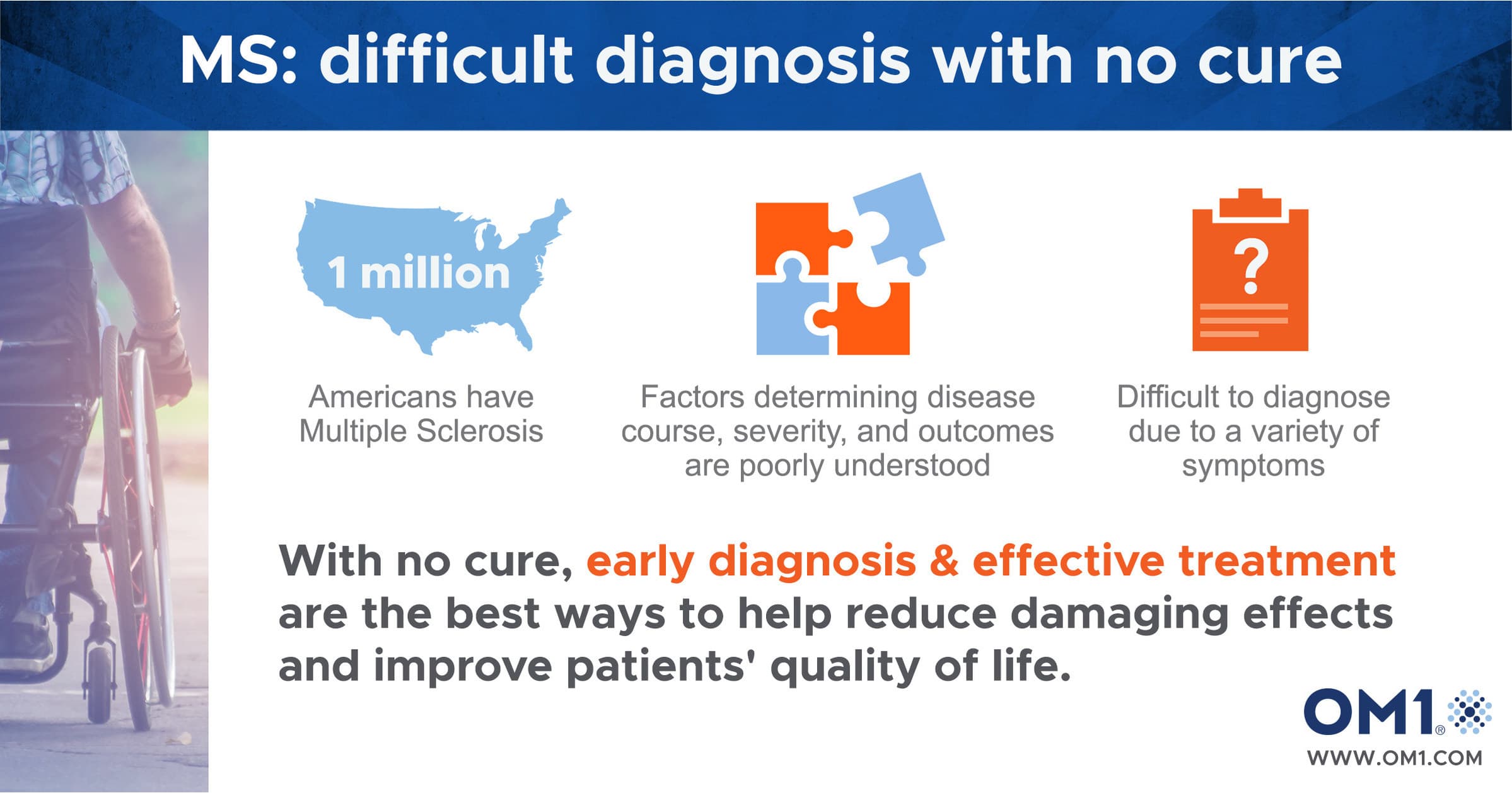 MS: difficult diagnosis with no cure

1 million

Americans have Multiple Sclerosis

Factors determining disease course, severity, and outcomes are poorly understood

?

Difficult to diagnose due to a variety of symptoms

With no cure, early diagnosis & effective treatment are the best ways to help reduce damaging effects and improve patients' quality of life.

OM1®

WWW.OM1.COM